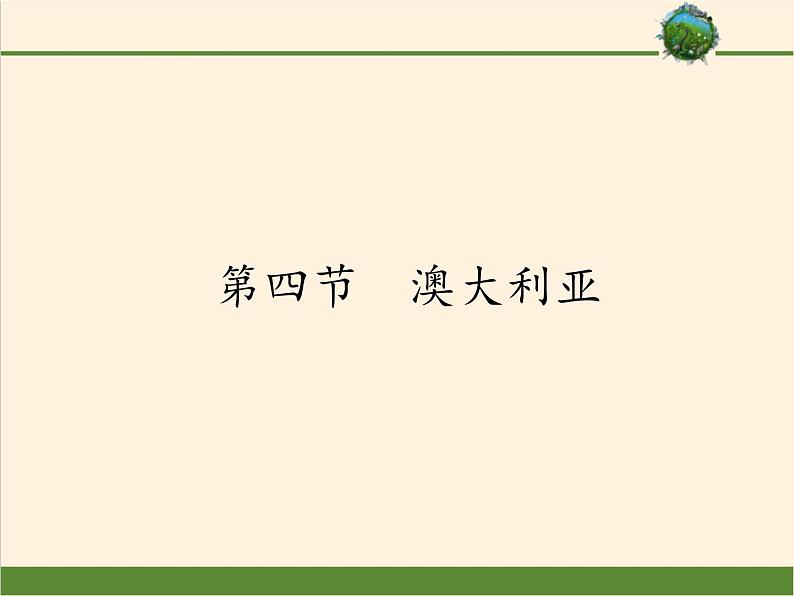 第四节　澳大利亚